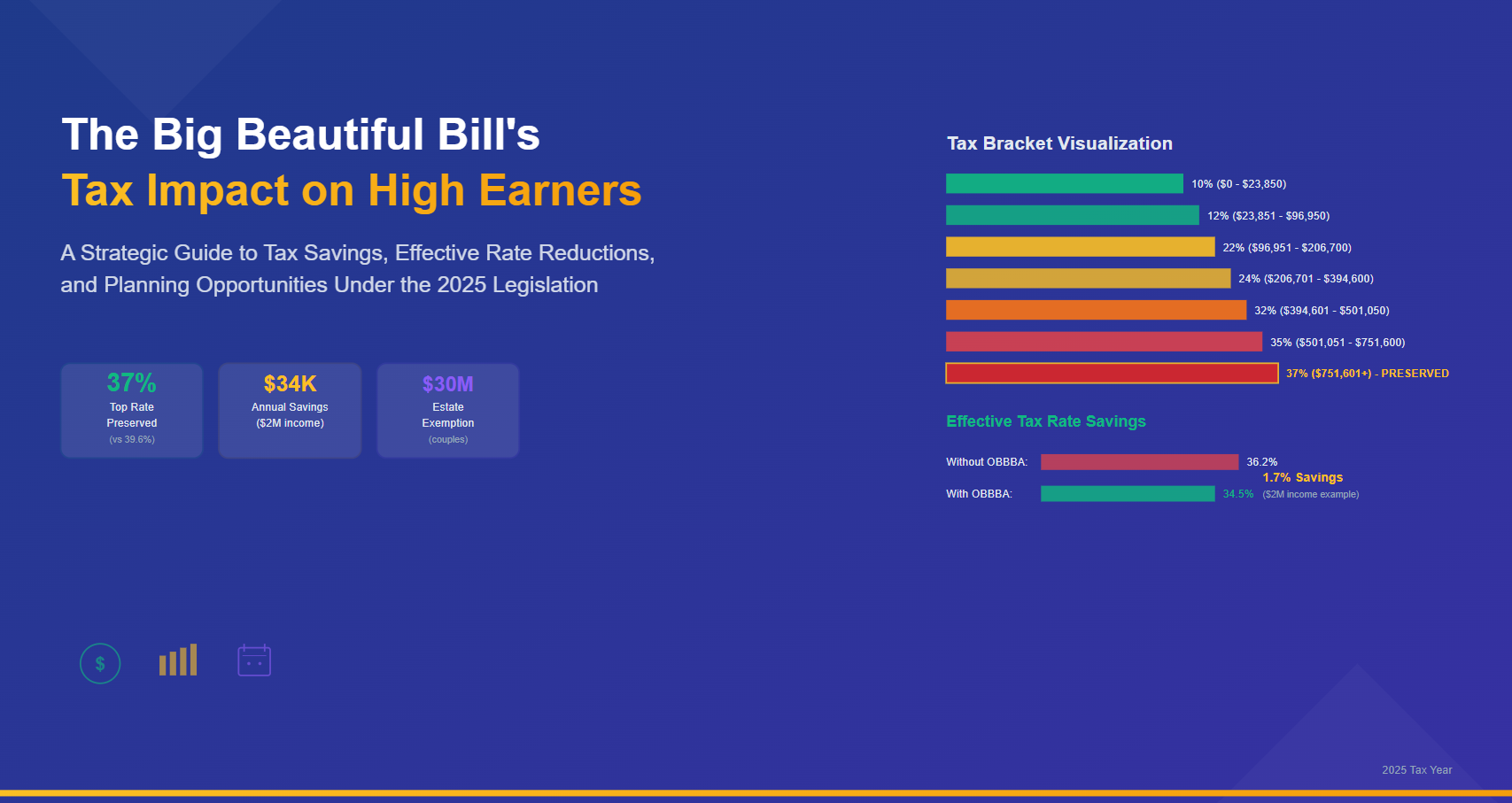 The Big Beautiful Bill's
Tax Impact on High Earners

A Strategic Guide to Tax Savings, Effective Rate Reductions, and Planning Opportunities Under the 2025 Legislation

37%
Top Rate Preserved
(vs 39.6%)

$34K
Annual Savings
($2M income)

$30M
Estate Exemption
(couples)

$

Tax Bracket Visualization

10% ($0 - $23,850)
12% ($23,851 - $96,950)
22% ($96,951 - $206,700)
24% ($206,701 - $394,600)
32% ($394,601 - $501,050)
35% ($501,051 - $751,600)
37% ($751,601+) - PRESERVED

Effective Tax Rate Savings

Without OBBBA: 36.2%
1.7% Savings
With OBBBA: 34.5% ($2M income example)

2025 Tax Year